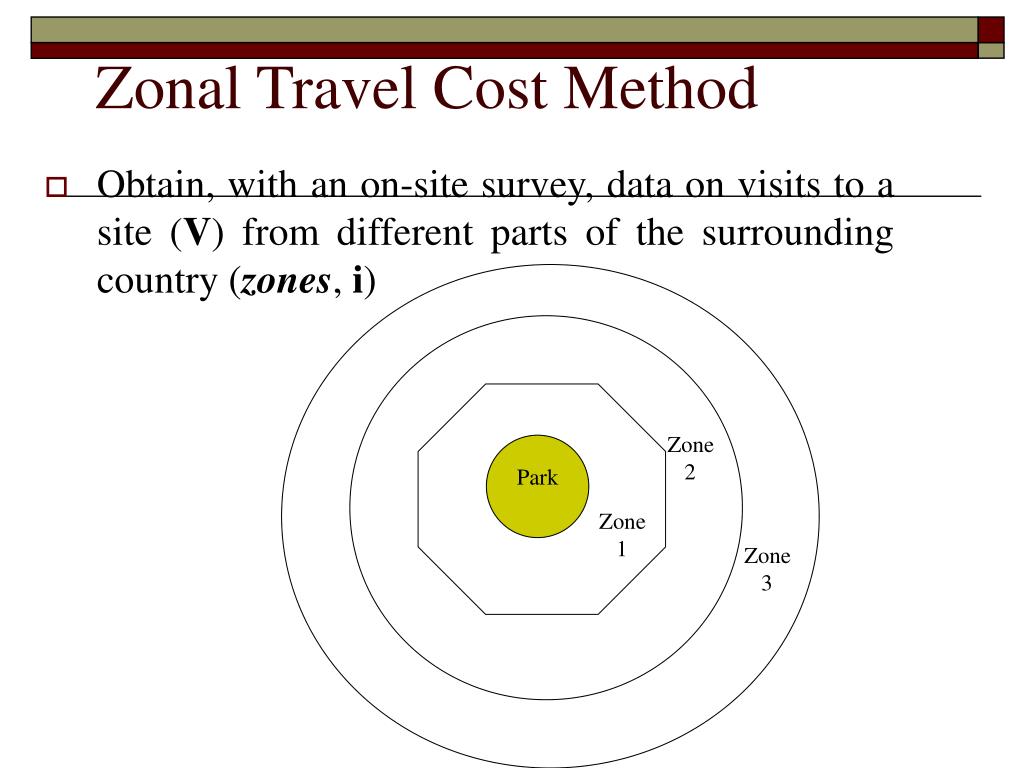 Zonal Travel Cost Method

Obtain, with an on-site survey, data on visits to a site (V) from different parts of the surrounding country (zones, i)

Park

Zone 1

Zone 2

Zone 3